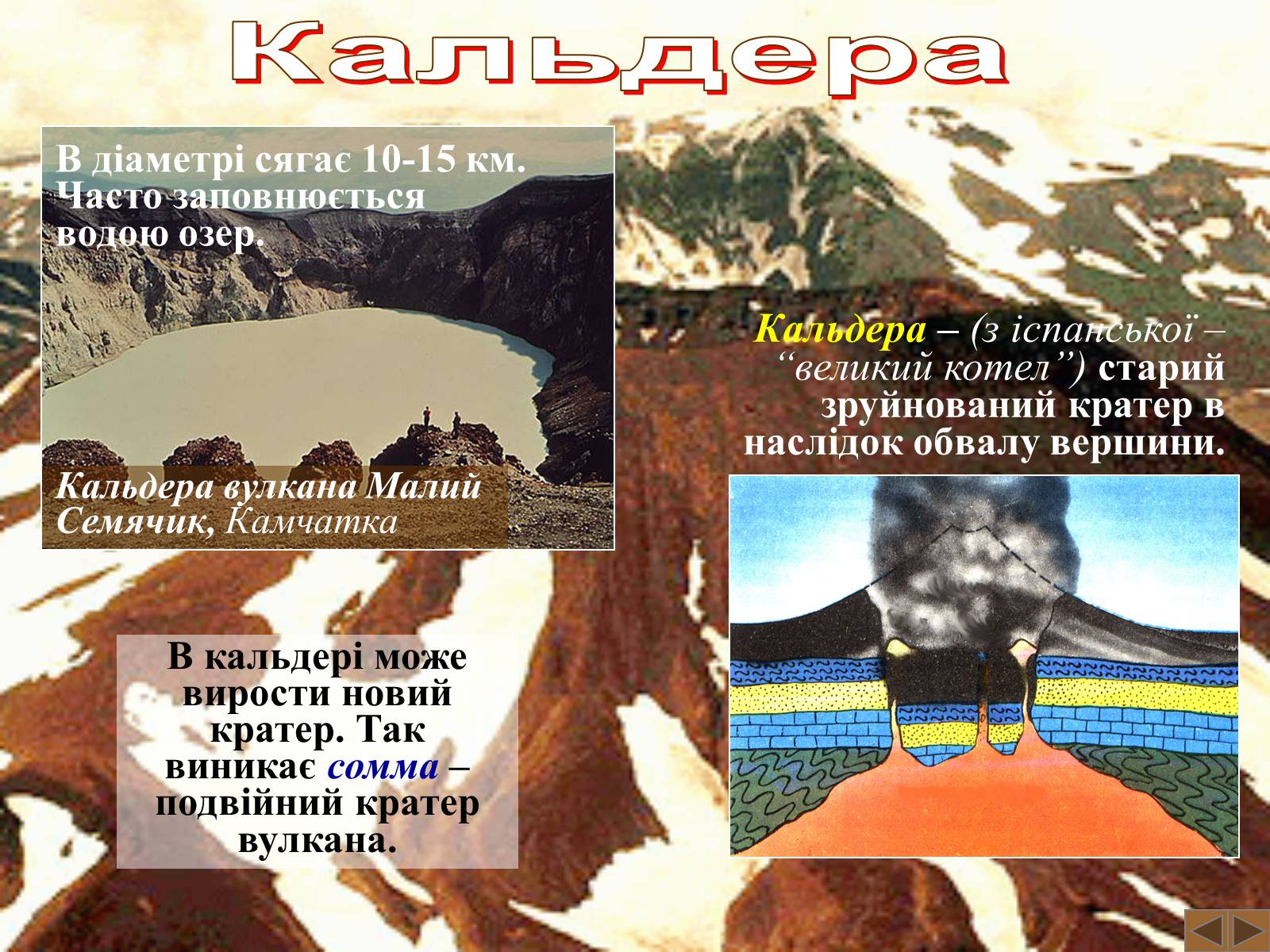 Кальдера

В діаметрі сягає 10-15 км. Часто заповнюється водою озер.

Кальдера вулкана Малий Семячик, Камчатка

Кальдера – (з іспанської – “великий котел”) старий зруйнований кратер в наслідок обвалу вершини.

В кальдері може вирости новий кратер. Так виникає сомма – подвійний кратер вулкана.